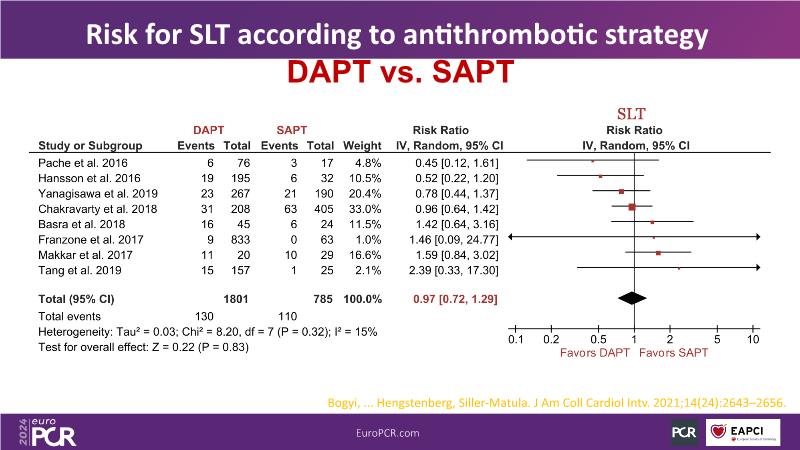 Risk for SLT according to antithrombotic strategy

DAPT vs. SAPT

SLT

| Study or Subgroup | DAPT Events | DAPT Total | SAPT Events | SAPT Total | Weight | Risk Ratio IV, Random, 95% CI |
|---|---|---|---|---|---|---|
| Pache et al. 2016 | 6 | 76 | 3 | 17 | 4.8% | 0.45 [0.12, 1.61] |
| Hansson et al. 2016 | 19 | 195 | 6 | 32 | 10.5% | 0.52 [0.22, 1.20] |
| Yanagisawa et al. 2019 | 23 | 267 | 21 | 190 | 20.4% | 0.78 [0.44, 1.37] |
| Chakravarty et al. 2018 | 31 | 208 | 63 | 405 | 33.0% | 0.96 [0.64, 1.42] |
| Basra et al. 2018 | 16 | 45 | 6 | 24 | 11.5% | 1.42 [0.64, 3.16] |
| Franzone et al. 2017 | 9 | 833 | 0 | 63 | 1.0% | 1.46 [0.09, 24.77] |
| Makkar et al. 2017 | 11 | 20 | 10 | 29 | 16.6% | 1.59 [0.84, 3.02] |
| Tang et al. 2019 | 15 | 157 | 1 | 25 | 2.1% | 2.39 [0.33, 17.30] |
| Total (95% CI) | | 1801 | | 785 | 100.0% | 0.97 [0.72, 1.29] |
| Total events | 130 | | 110 | | | |

Heterogeneity: Tau² = 0.03; Chi² = 8.20, df = 7 (P = 0.32); I² = 15%
Test for overall effect: Z = 0.22 (P = 0.83)

Risk Ratio
IV, Random, 95% CI
0.1 0.2 0.5 1 2 5 10
Favors DAPT Favors SAPT

Bogyi, ... Hengstenberg, Siller-Matula. J Am Coll Cardiol Intv. 2021;14(24):2643–2656.

2024 euro PCR
EuroPCR.com
PCR EAPCI